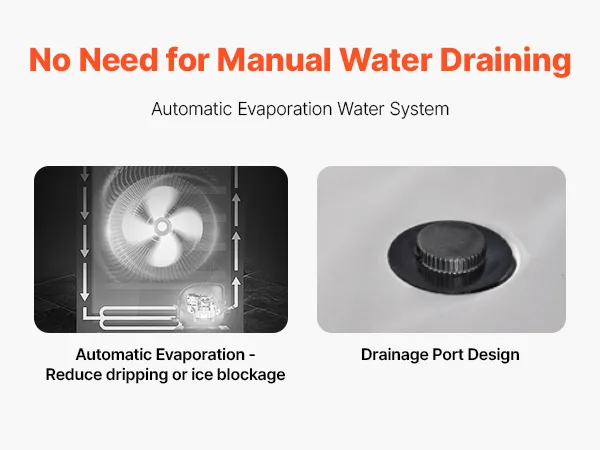 No Need for Manual Water Draining

Automatic Evaporation Water System

Automatic Evaporation - Reduce dripping or ice blockage

Drainage Port Design